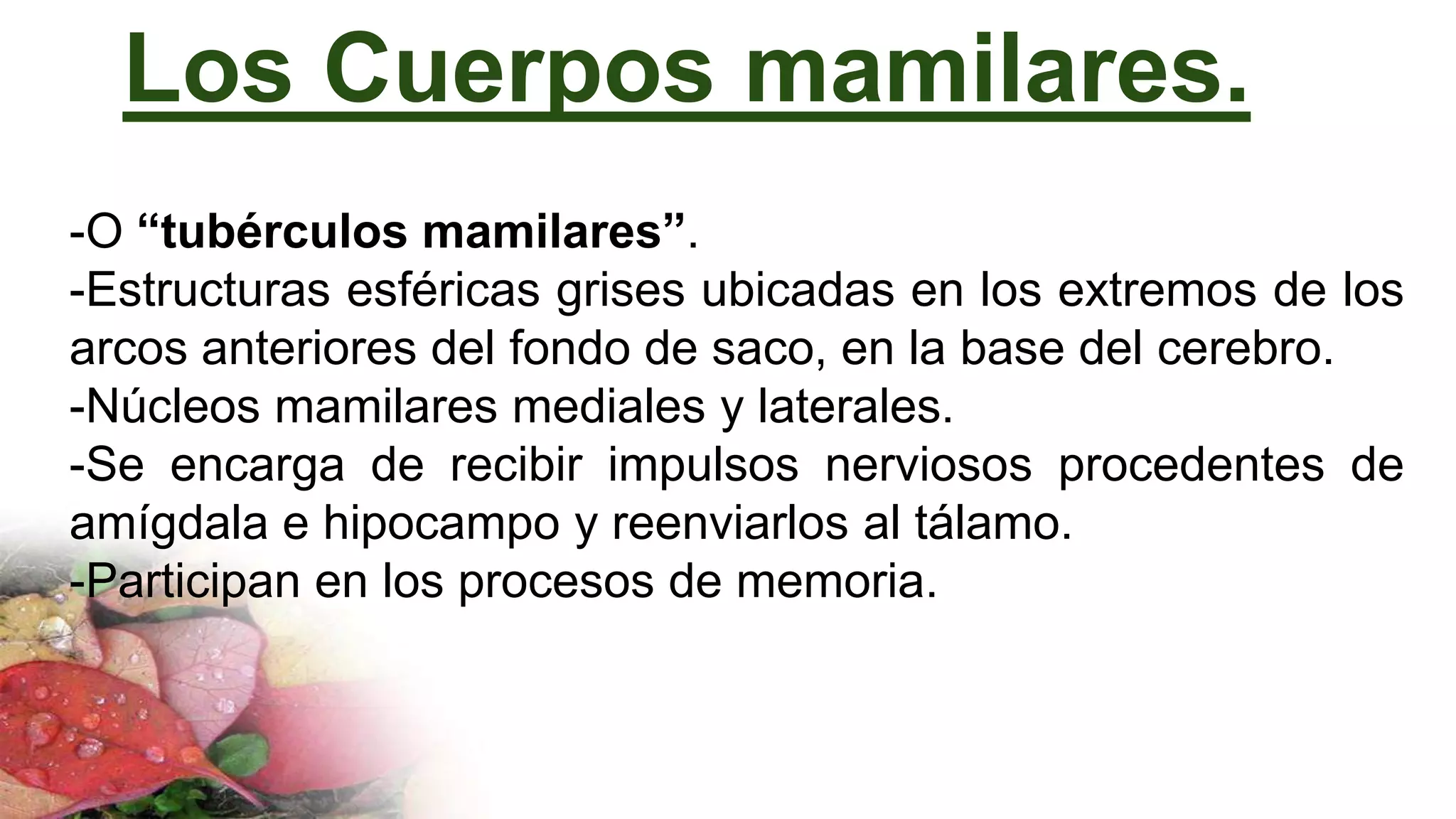 Los Cuerpos mamilares.

-O “tubérculos mamilares”.
-Estructuras esféricas grises ubicadas en los extremos de los arcos anteriores del fondo de saco, en la base del cerebro.
-Núcleos mamilares mediales y laterales.
-Se encarga de recibir impulsos nerviosos procedentes de amígdala e hipocampo y reenviarlos al tálamo.
-Participan en los procesos de memoria.